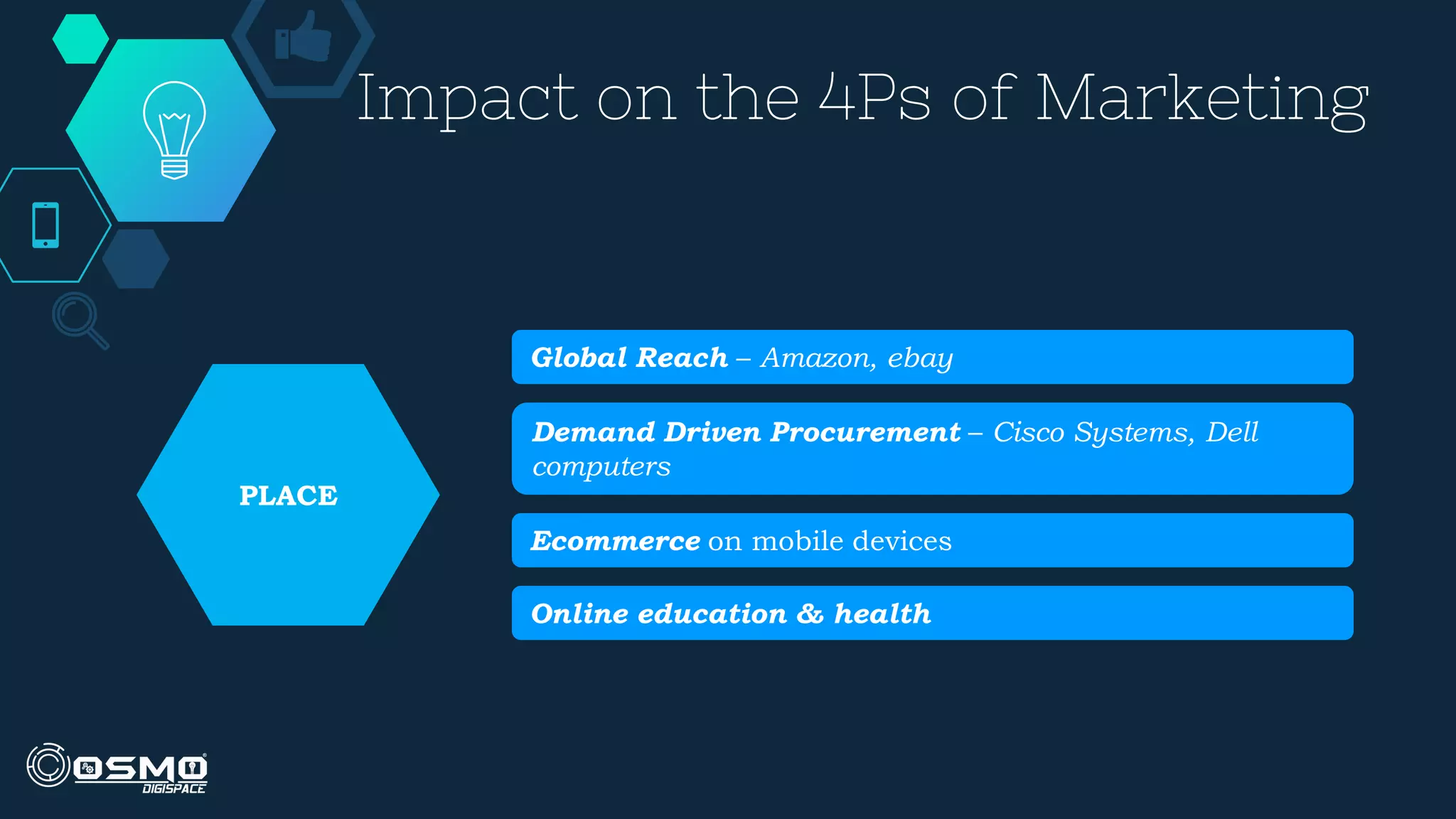 Impact on the 4Ps of Marketing

PLACE

Global Reach – Amazon, ebay

Demand Driven Procurement – Cisco Systems, Dell computers

Ecommerce on mobile devices

Online education & health

OSMO DIGISPACE